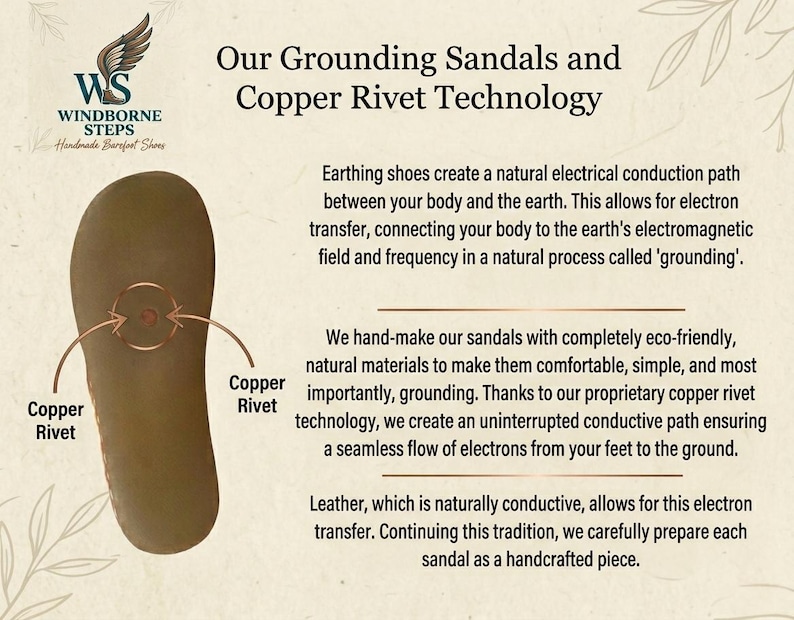 WS
WINDBORNE STEPS
Handmade Barefoot Shoes

Our Grounding Sandals and Copper Rivet Technology

Earthing shoes create a natural electrical conduction path between your body and the earth. This allows for electron transfer, connecting your body to the earth's electromagnetic field and frequency in a natural process called 'grounding'.

We hand-make our sandals with completely eco-friendly, natural materials to make them comfortable, simple, and most importantly, grounding. Thanks to our proprietary copper rivet technology, we create an uninterrupted conductive path ensuring a seamless flow of electrons from your feet to the ground.

Leather, which is naturally conductive, allows for this electron transfer. Continuing this tradition, we carefully prepare each sandal as a handcrafted piece.

Copper Rivet

Copper Rivet